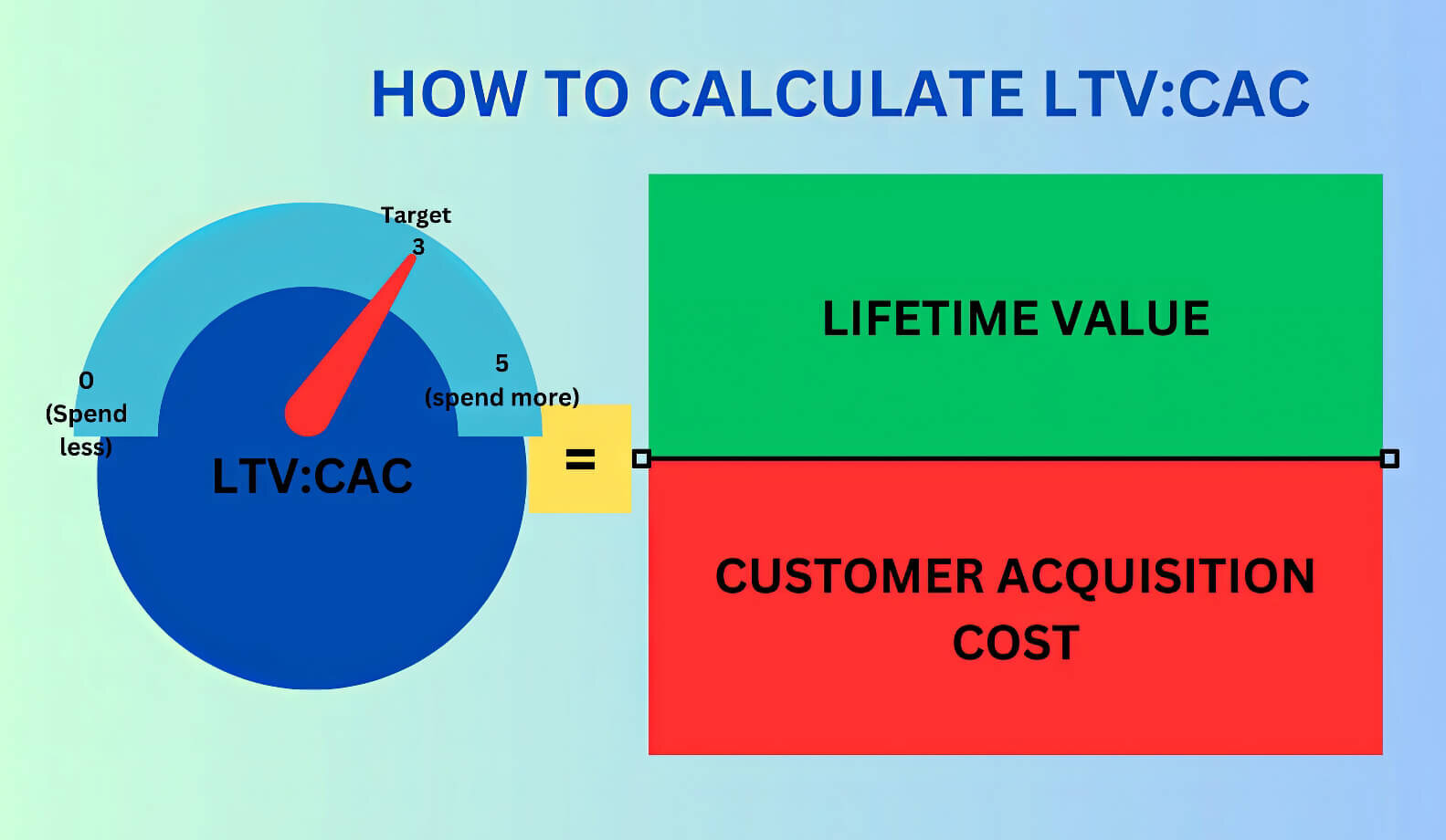 HOW TO CALCULATE LTV:CAC

Target
3

0
(Spend less)

5
(spend more)

LTV:CAC

=

LIFETIME VALUE

CUSTOMER ACQUISITION COST